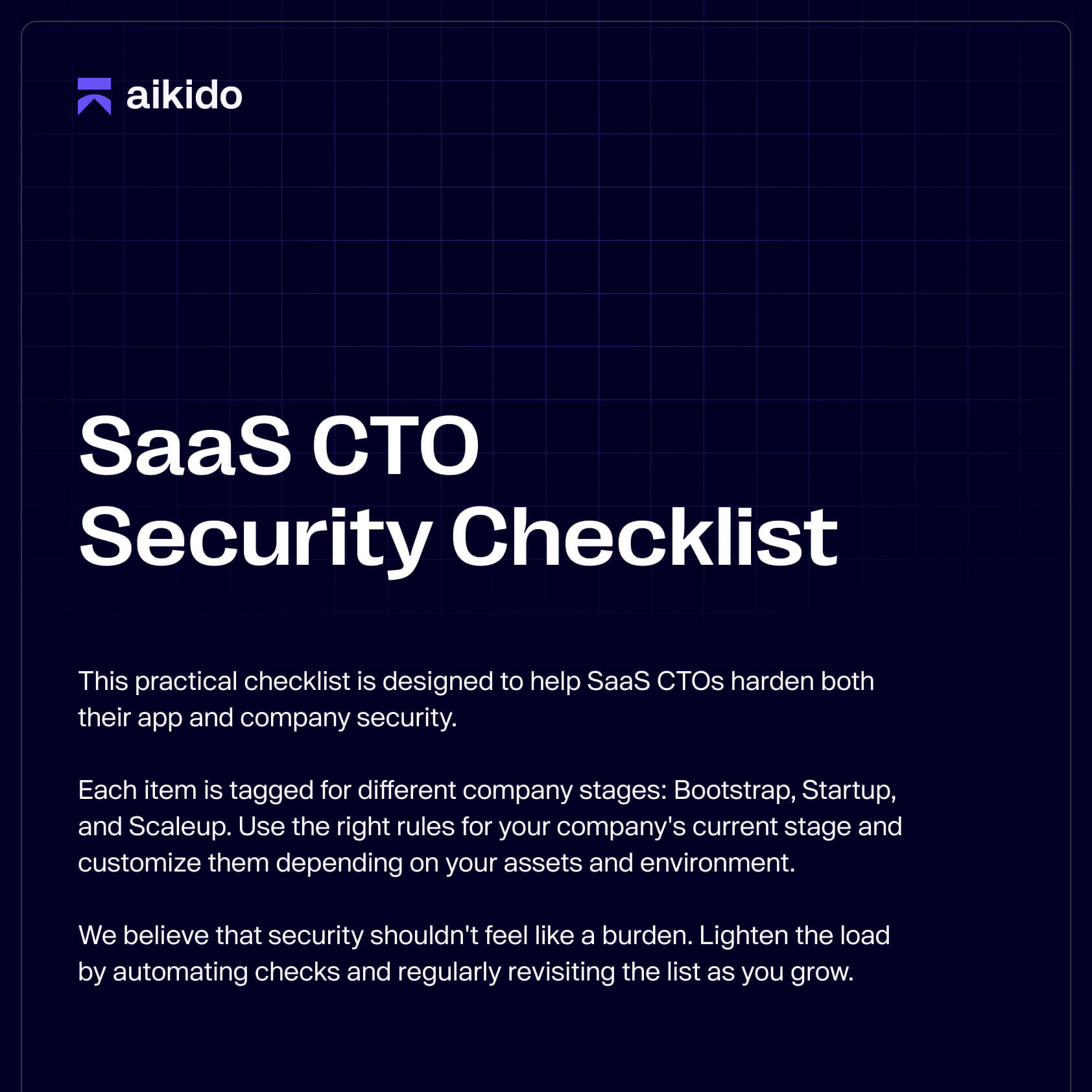 aikido

SaaS CTO
Security Checklist

This practical checklist is designed to help SaaS CTOs harden both their app and company security.

Each item is tagged for different company stages: Bootstrap, Startup, and Scaleup. Use the right rules for your company's current stage and customize them depending on your assets and environment.

We believe that security shouldn't feel like a burden. Lighten the load by automating checks and regularly revisiting the list as you grow.